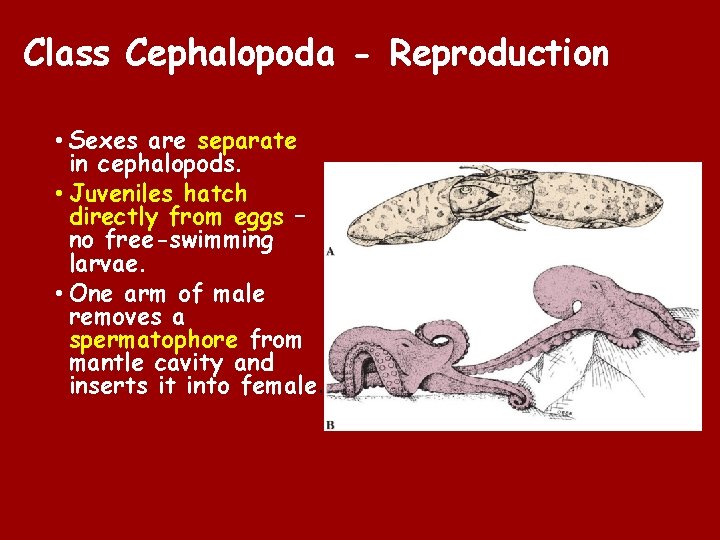 Class Cephalopoda - Reproduction

• Sexes are separate in cephalopods.

• Juveniles hatch directly from eggs – no free-swimming larvae.

• One arm of male removes a spermatophore from mantle cavity and inserts it into female.

A

B